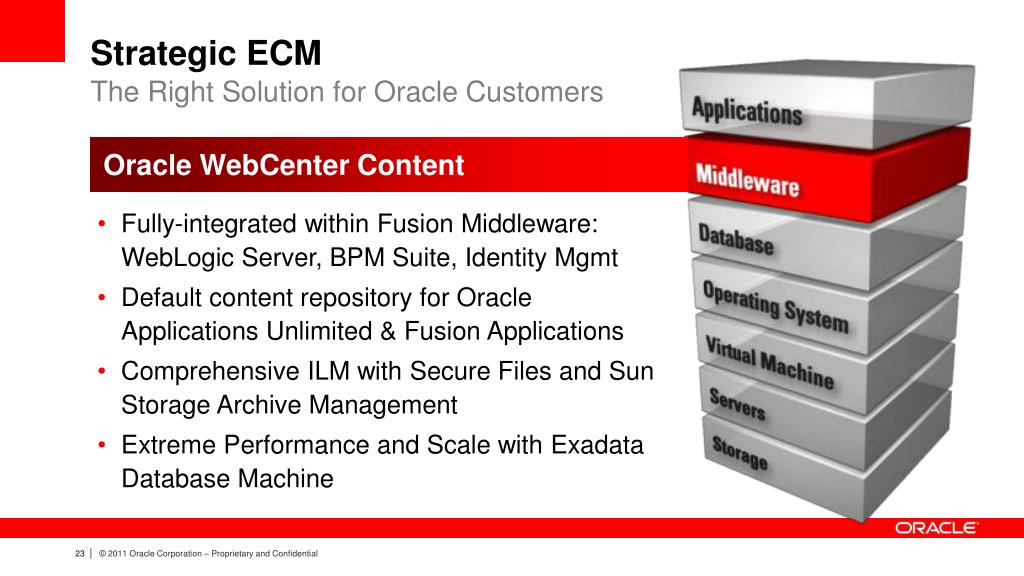 Strategic ECM
The Right Solution for Oracle Customers

Oracle WebCenter Content

• Fully-integrated within Fusion Middleware: WebLogic Server, BPM Suite, Identity Mgmt
• Default content repository for Oracle Applications Unlimited & Fusion Applications
• Comprehensive ILM with Secure Files and Sun Storage Archive Management
• Extreme Performance and Scale with Exadata Database Machine

Applications
Middleware
Database
Operating System
Virtual Machine
Servers
Storage

ORACLE

23 | © 2011 Oracle Corporation – Proprietary and Confidential